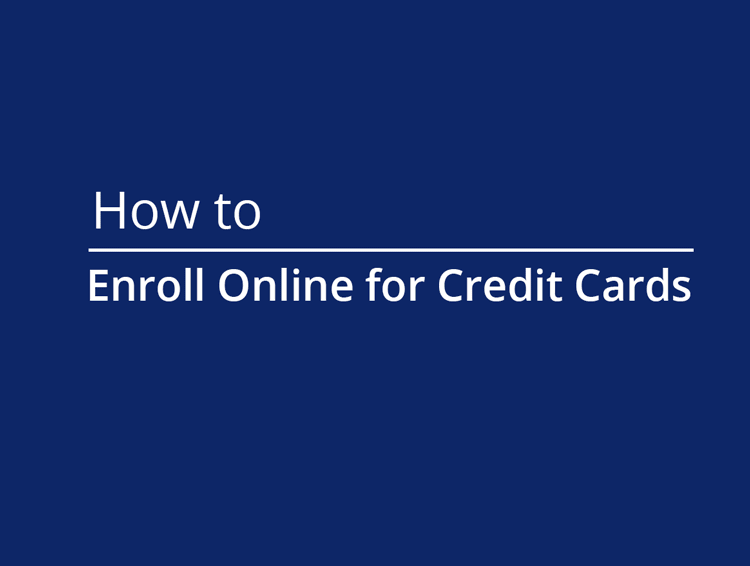 How to

Enroll Online for Credit Cards